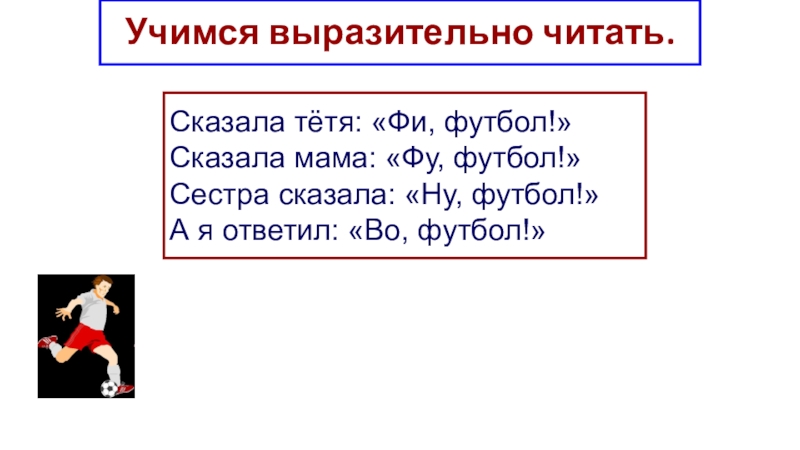 Учимся выразительно читать.

Сказала тётя: «Фи, футбол!»
Сказала мама: «Фу, футбол!»
Сестра сказала: «Ну, футбол!»
А я ответил: «Во, футбол!»